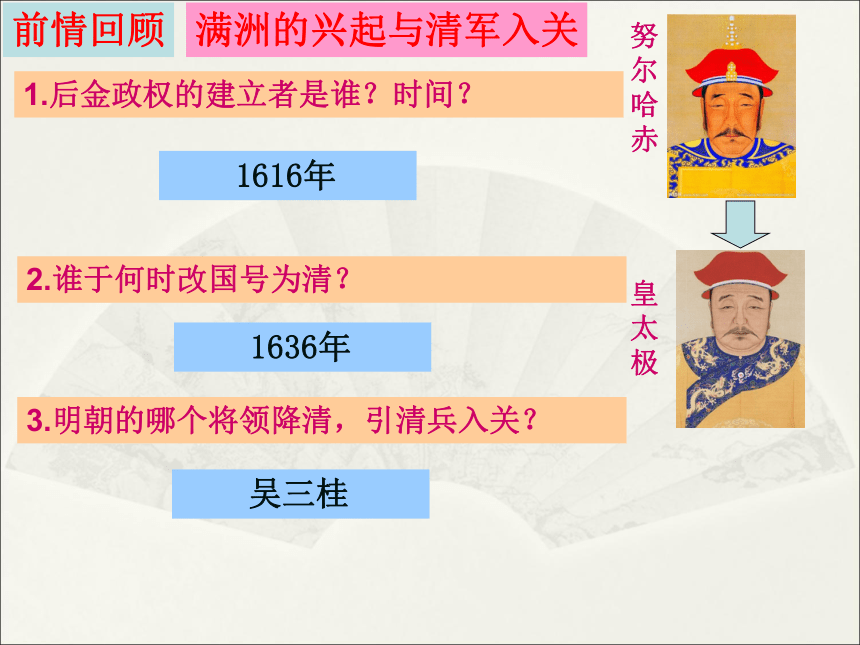 前情回顾

满洲的兴起与清军入关

1.后金政权的建立者是谁？时间？

1616年

2.谁于何时改国号为清？

1636年

3.明朝的哪个将领降清，引清兵入关？

吴三桂

努尔哈赤

皇太极